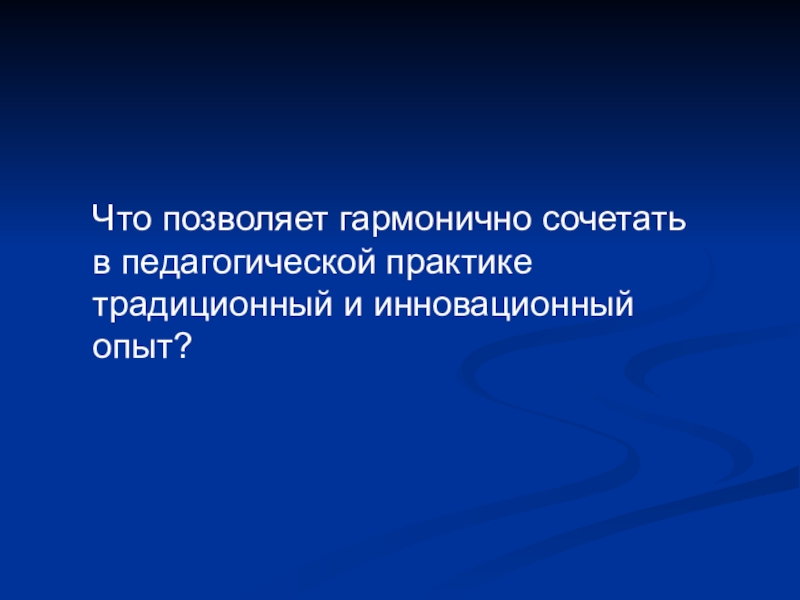 Что позволяет гармонично сочетать в педагогической практике традиционный и инновационный опыт?